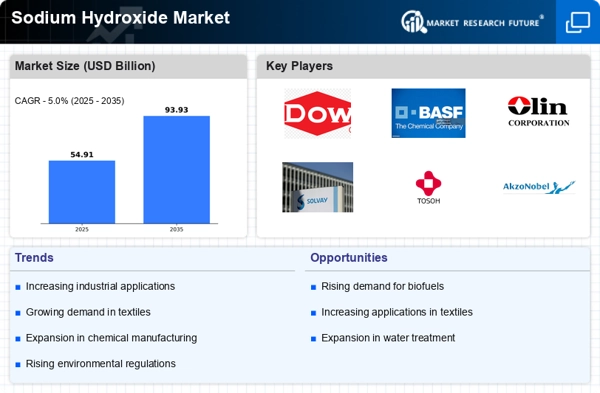 Sodium Hydroxide Market

MARKET RESEARCH FUTURE®

Market Size (USD Billion)

CAGR - 5.0% (2025 - 2035)

54.91

93.93

2025

2035

Key Players

DOW

BASF
The Chemical Company

Olin
CORPORATION

SOLVAY

TOSOH

AkzoNobel

Trends

Increasing industrial applications

Growing demand in textiles

Expansion in chemical manufacturing

Rising environmental regulations

Opportunities

Rising demand for biofuels

Increasing applications in textiles

Expansion in water treatment